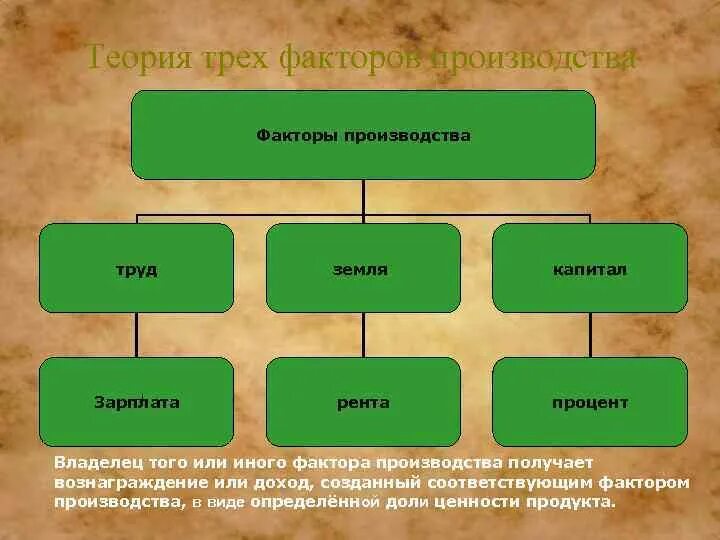 Теория трех факторов производства

Факторы производства

труд

земля

капитал

Зарплата

рента

процент

Владелец того или иного фактора производства получает вознаграждение или доход, созданный соответствующим фактором производства, в виде определённой доли ценности продукта.